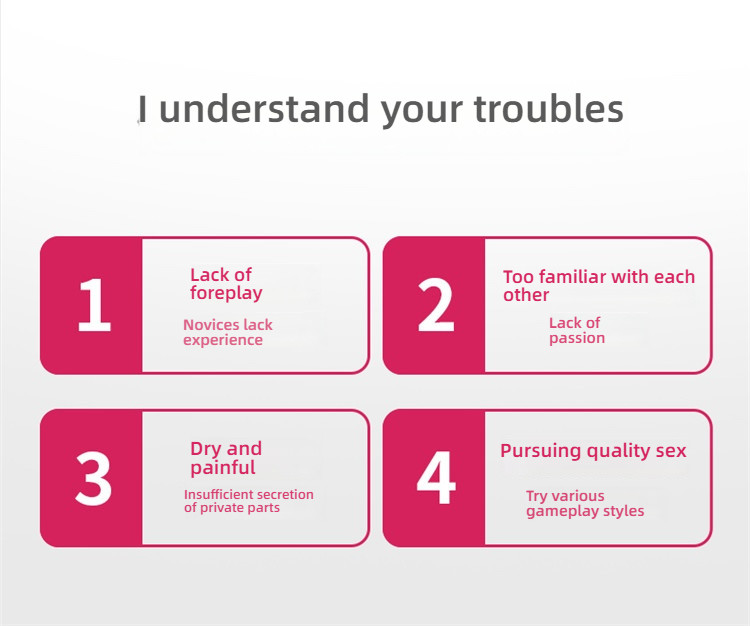 I understand your troubles

1

Lack of foreplay

Novices lack experience

2

Too familiar with each other

Lack of passion

3

Dry and painful

Insufficient secretion of private parts

4

Pursuing quality sex

Try various gameplay styles